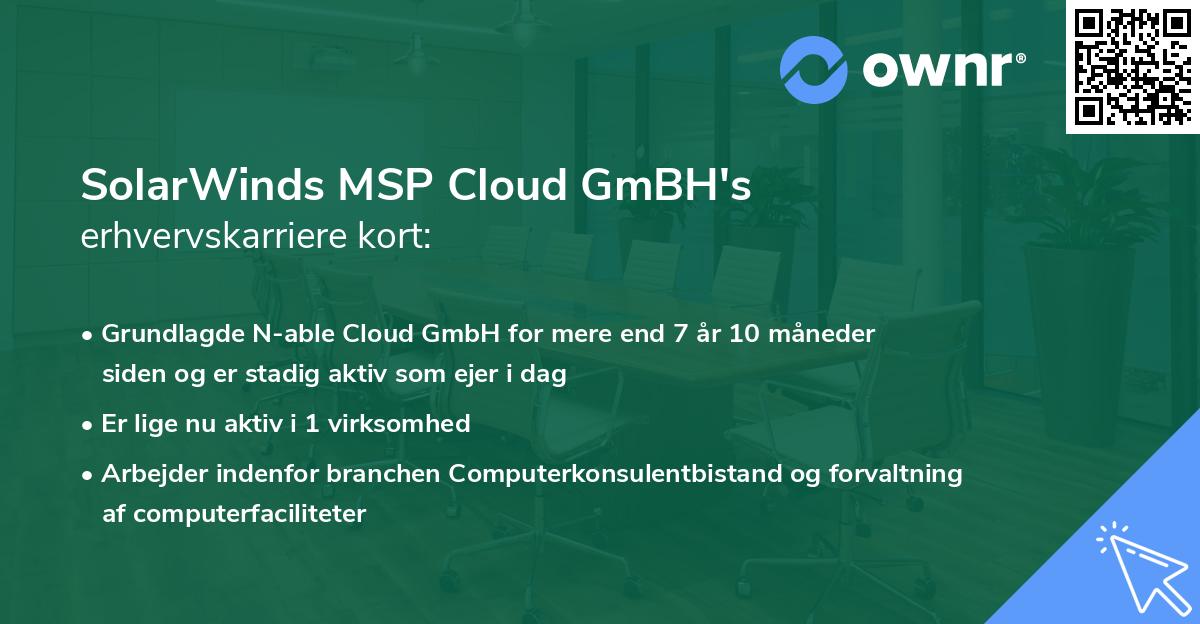 ownr®

SolarWinds MSP Cloud GmBH's
erhvervskarriere kort:

• Grundlagde N-able Cloud GmbH for mere end 7 år 10 måneder siden og er stadig aktiv som ejer i dag

• Er lige nu aktiv i 1 virksomhed

• Arbejder indenfor branchen Computerkonsulentbistand og forvaltning af computerfaciliteter